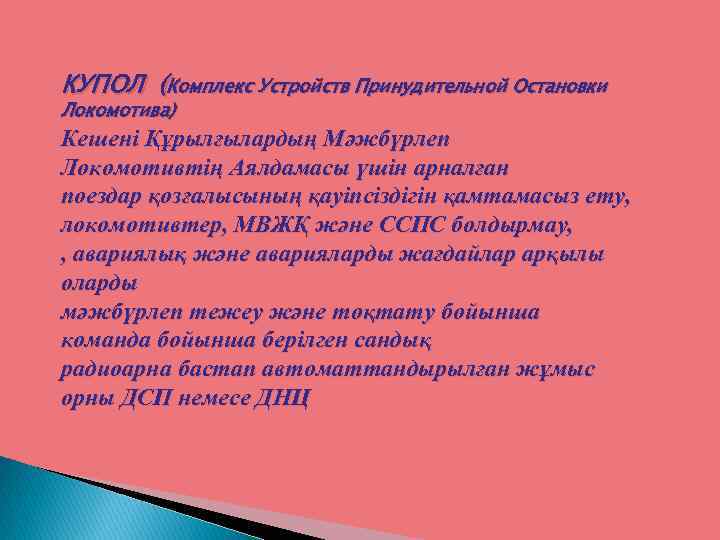 КУПОЛ (Комплекс Устройств Принудительной Остановки Локомотива)
Кешені Құрылғылардың Мәжбүрлеп Локомотивтің Аялдамасы үшін арналған поездар қозғалысының қауіпсіздігін қамтамасыз ету, локомотивтер, МВЖҚ және ССПС болдырмау, , авариялық және аварияларды жағдайлар арқылы оларды мәжбүрлеп тежеу және тоқтату бойынша команда бойынша берілген сандық радиоарна бастап автоматтандырылған жұмыс орны ДСП немесе ДНЦ